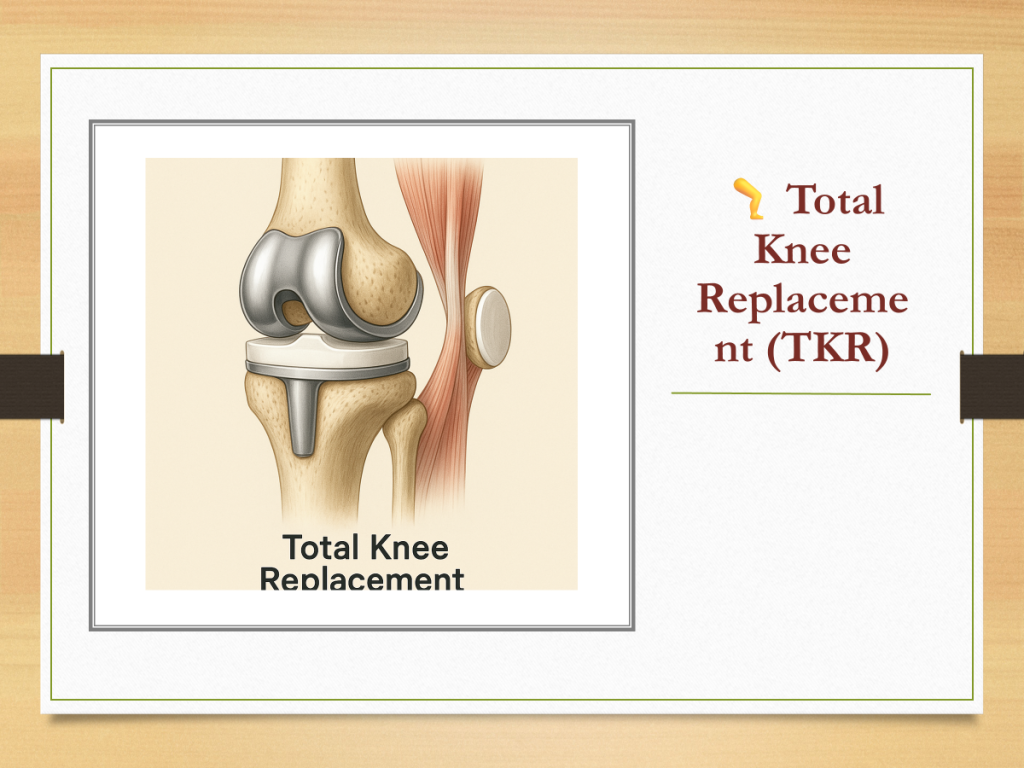 Total Knee Replacement

🦵 Total Knee Replacement (TKR)